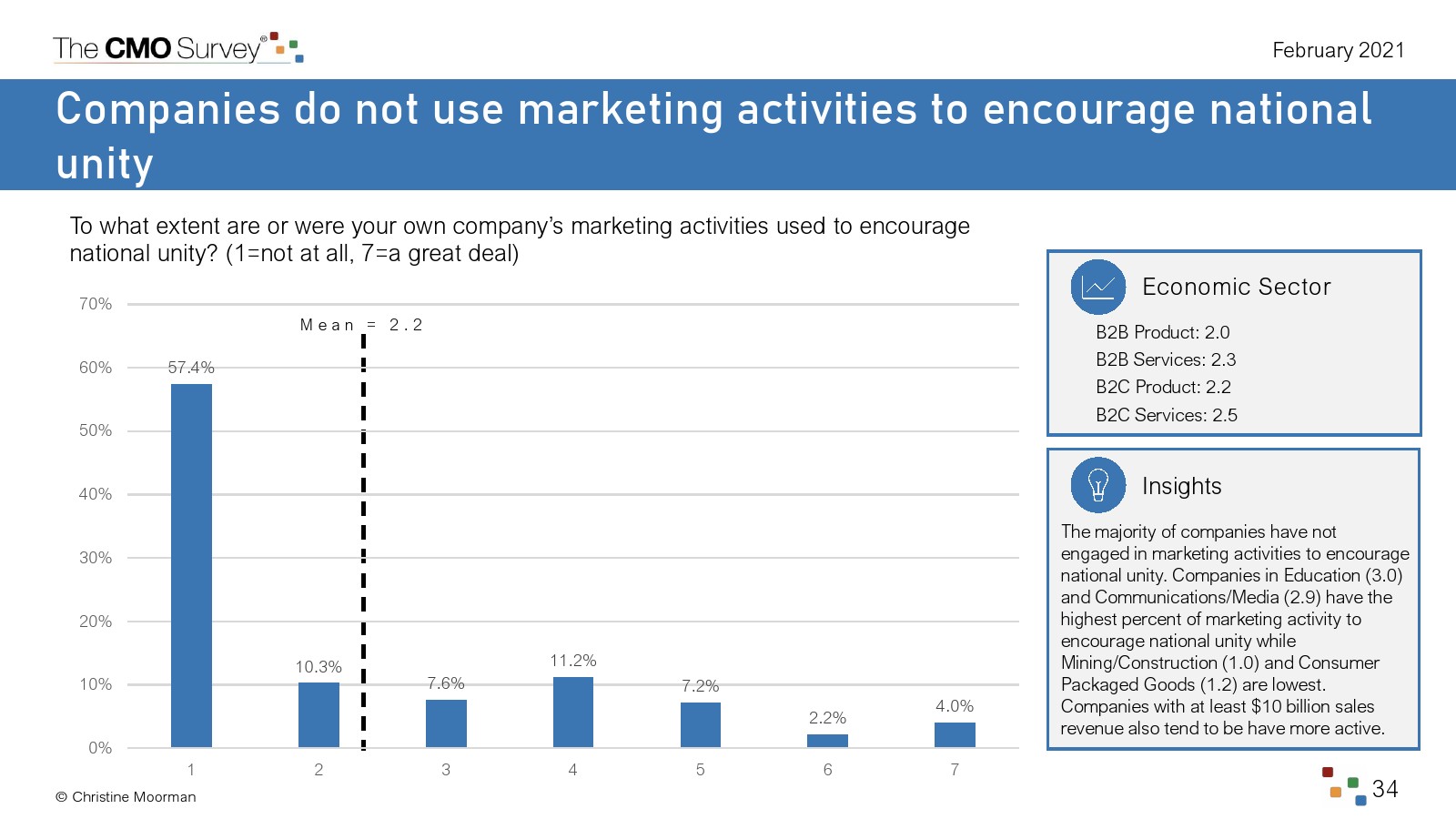 The CMO Survey®

February 2021

Companies do not use marketing activities to encourage national unity

To what extent are or were your own company's marketing activities used to encourage national unity? (1=not at all, 7=a great deal)

70%
60%
50%
40%
30%
20%
10%
0%

Mean = 2.2

57.4%
10.3%
7.6%
11.2%
7.2%
2.2%
4.0%

1 2 3 4 5 6 7

Economic Sector

B2B Product: 2.0
B2B Services: 2.3
B2C Product: 2.2
B2C Services: 2.5

Insights

The majority of companies have not engaged in marketing activities to encourage national unity. Companies in Education (3.0) and Communications/Media (2.9) have the highest percent of marketing activity to encourage national unity while Mining/Construction (1.0) and Consumer Packaged Goods (1.2) are lowest. Companies with at least $10 billion sales revenue also tend to be have more active.

© Christine Moorman

34